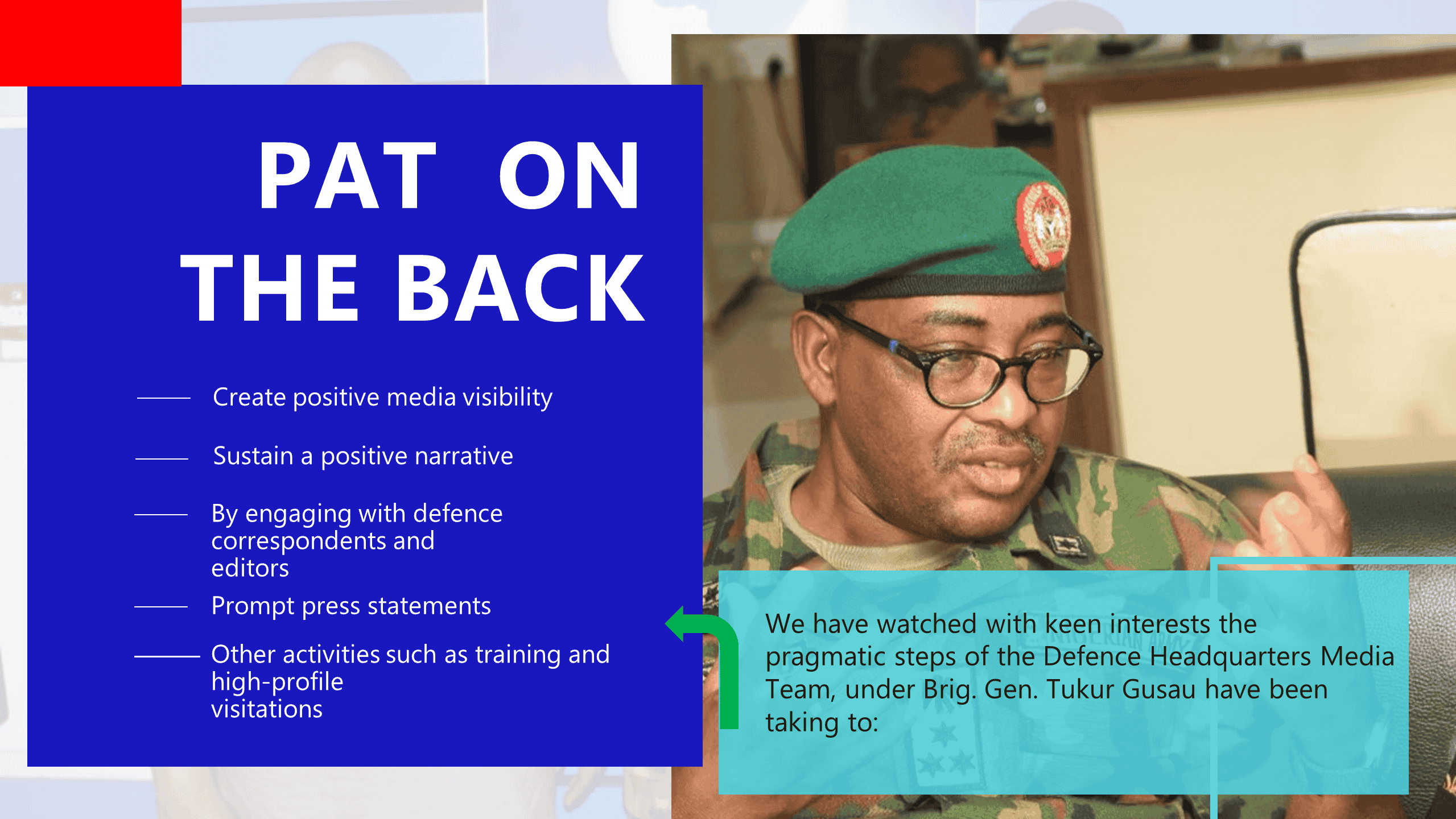 PAT ON THE BACK

Create positive media visibility

Sustain a positive narrative

By engaging with defence correspondents and editors

Prompt press statements

Other activities such as training and high-profile visitations

We have watched with keen interests the pragmatic steps of the Defence Headquarters Media Team, under Brig. Gen. Tukur Gusau have been taking to: